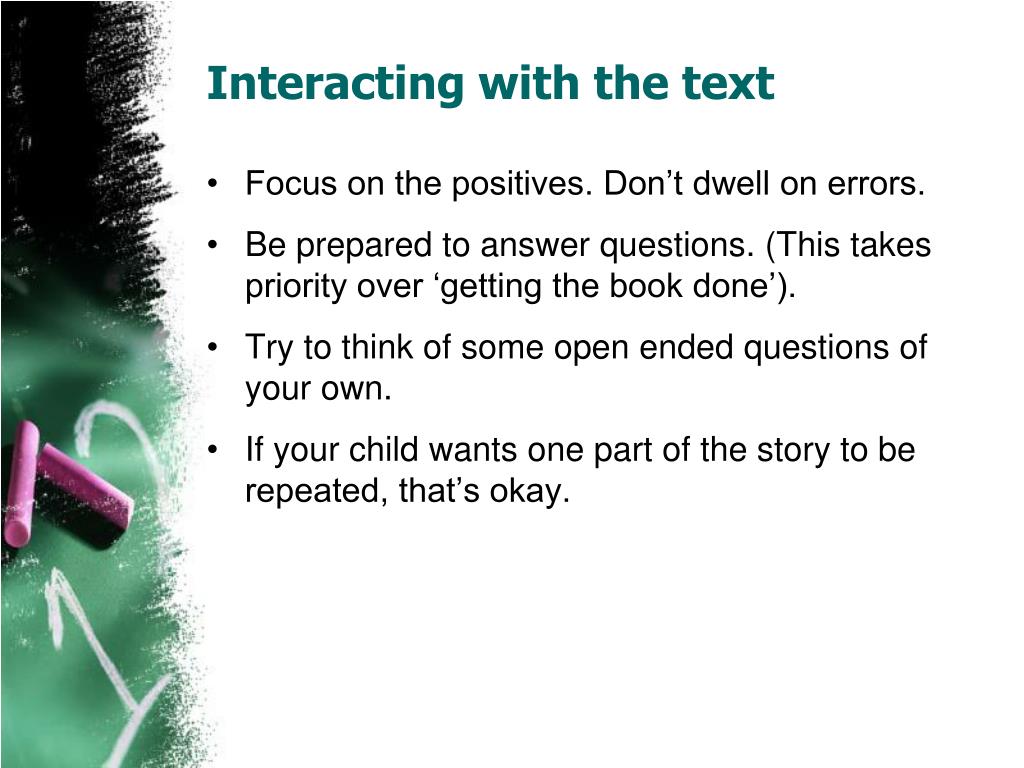 Interacting with the text

• Focus on the positives. Don’t dwell on errors.
• Be prepared to answer questions. (This takes priority over ‘getting the book done’).
• Try to think of some open ended questions of your own.
• If your child wants one part of the story to be repeated, that’s okay.